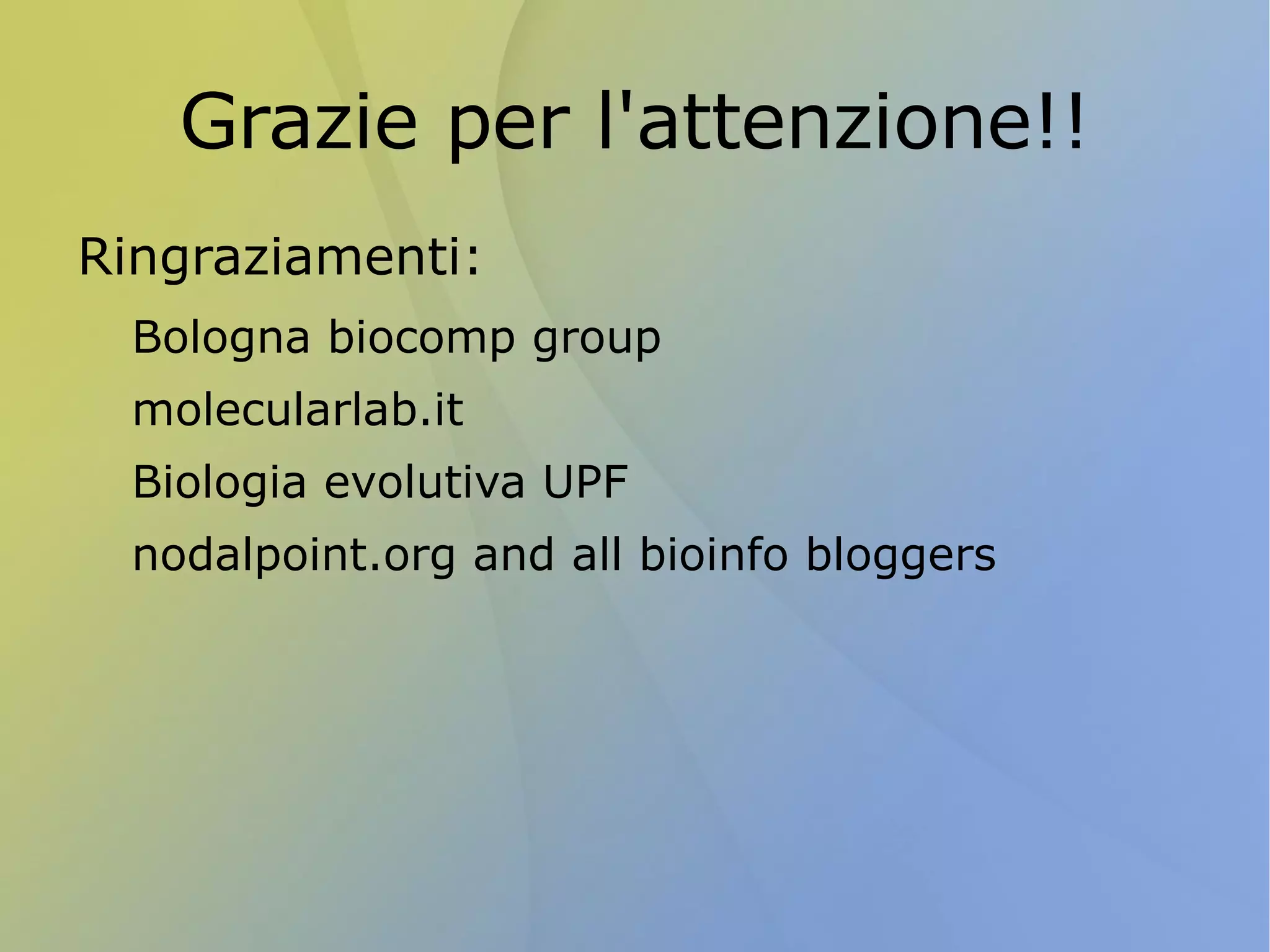 Grazie per l'attenzione!!

Ringraziamenti:

Bologna biocomp group

molecularlab.it

Biologia evolutiva UPF

nodalpoint.org and all bioinfo bloggers